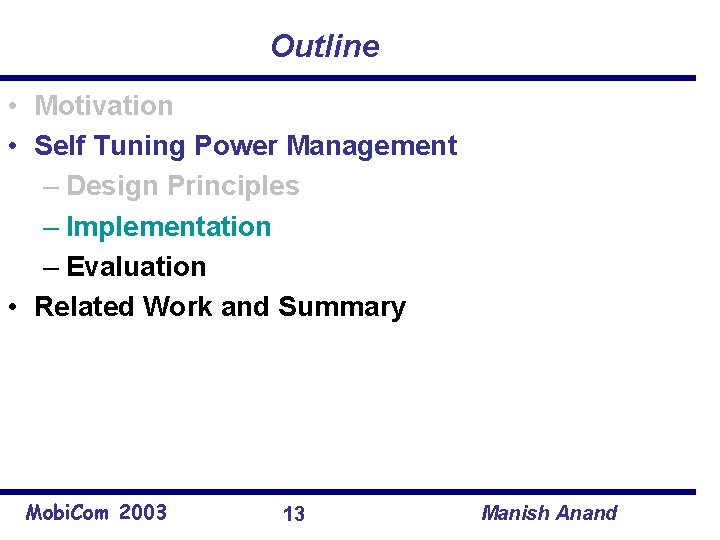 Outline

• Motivation
• Self Tuning Power Management
 – Design Principles
 – Implementation
 – Evaluation
• Related Work and Summary

MobiCom 2003 13 Manish Anand